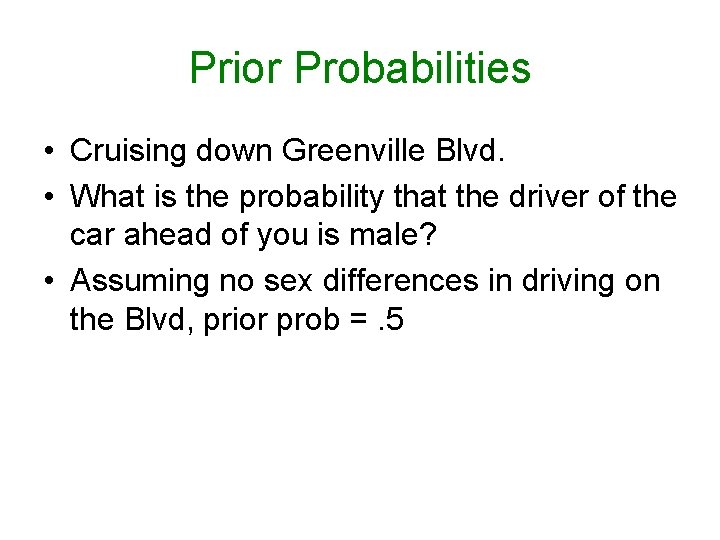 Prior Probabilities

• Cruising down Greenville Blvd.
• What is the probability that the driver of the car ahead of you is male?
• Assuming no sex differences in driving on the Blvd, prior prob = .5